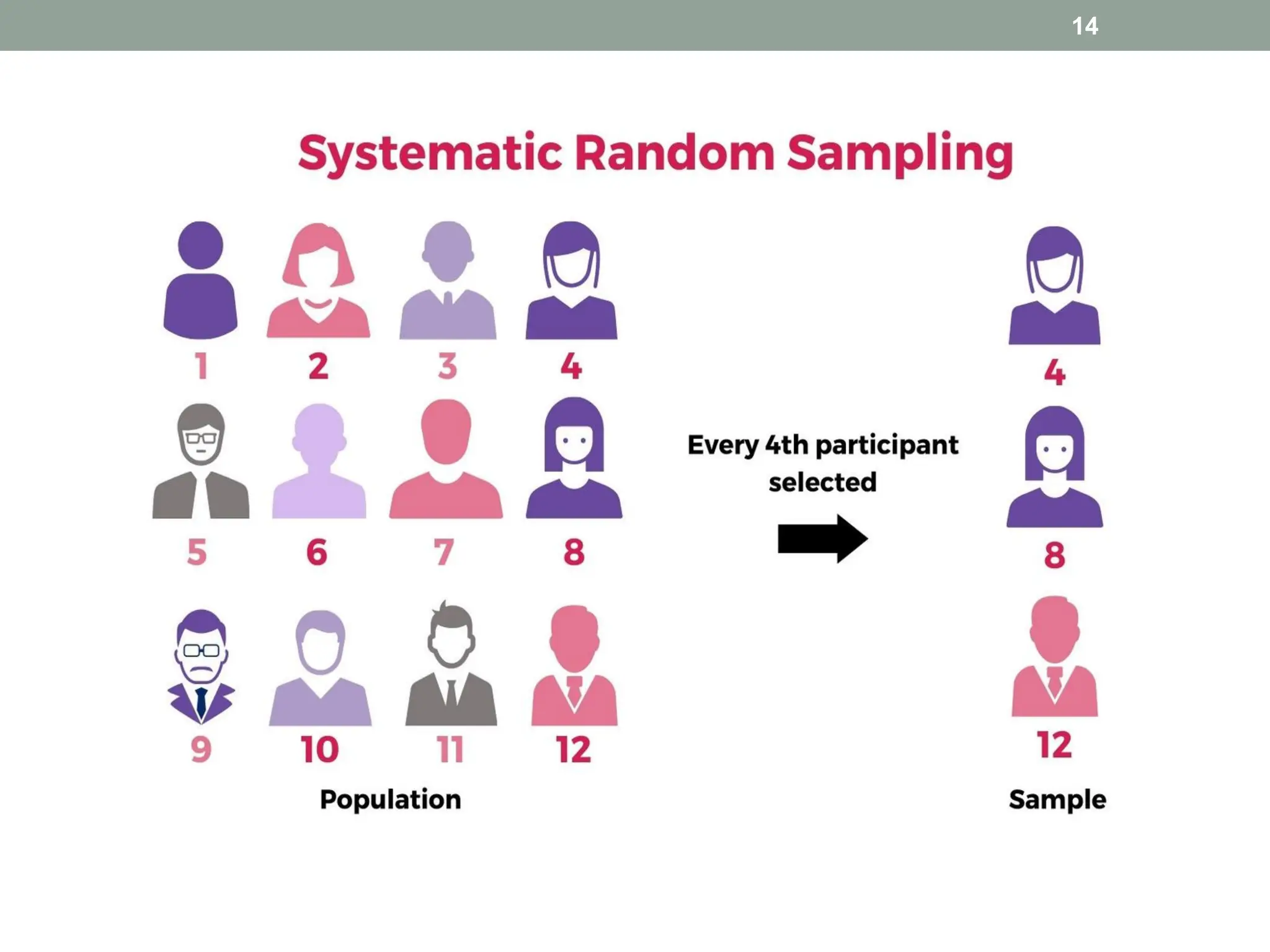 14

Systematic Random Sampling

1 2 3 4

5 6 7 8

9 10 11 12

Population

Every 4th participant selected

4

8

12

Sample